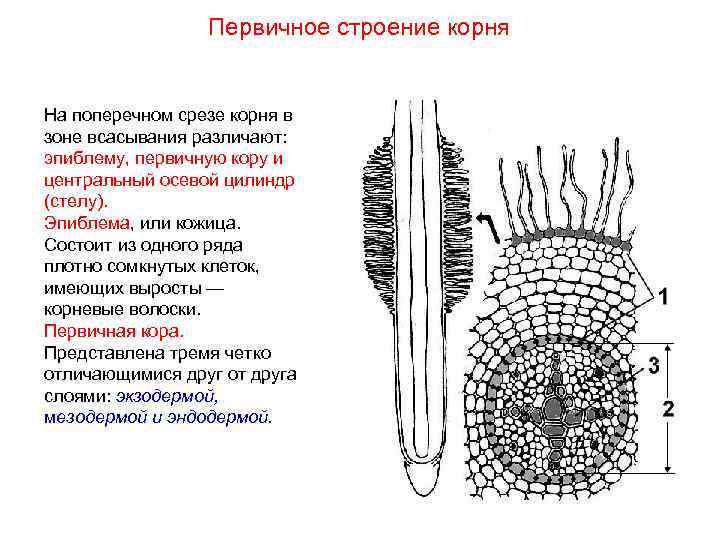 Первичное строение корня

На поперечном срезе корня в зоне всасывания различают: эпиблему, первичную кору и центральный осевой цилиндр (стелу).
Эпиблема, или кожица. Состоит из одного ряда плотно сомкнутых клеток, имеющих выросты — корневые волоски.
Первичная кора. Представлена тремя четко отличающимися друг от друга слоями: экзодермой, мезодермой и эндодермой.

1
3
2